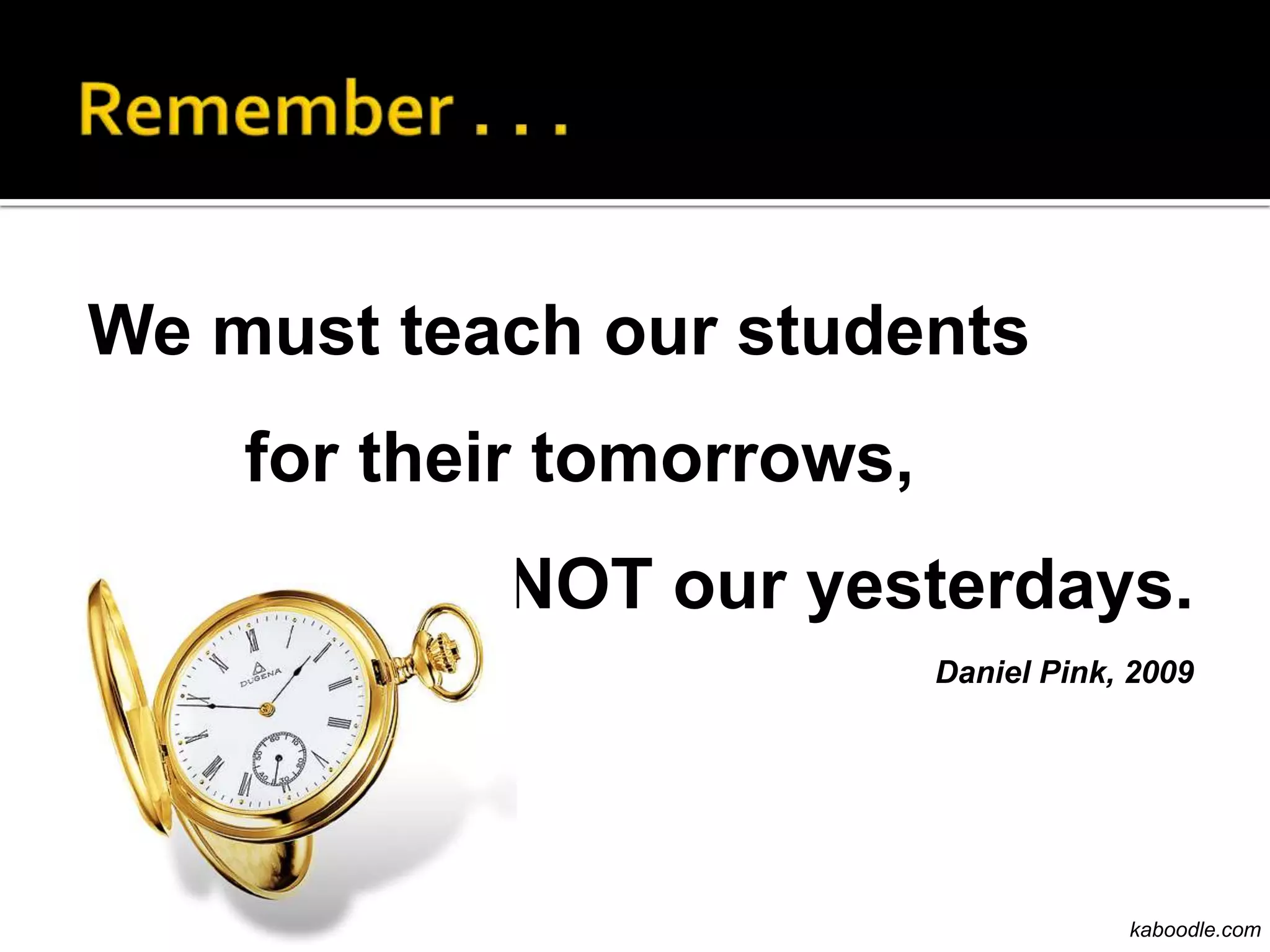 Remember . . .

We must teach our students

for their tomorrows,

NOT our yesterdays.

Daniel Pink, 2009

DUGENA

kaboodle.com